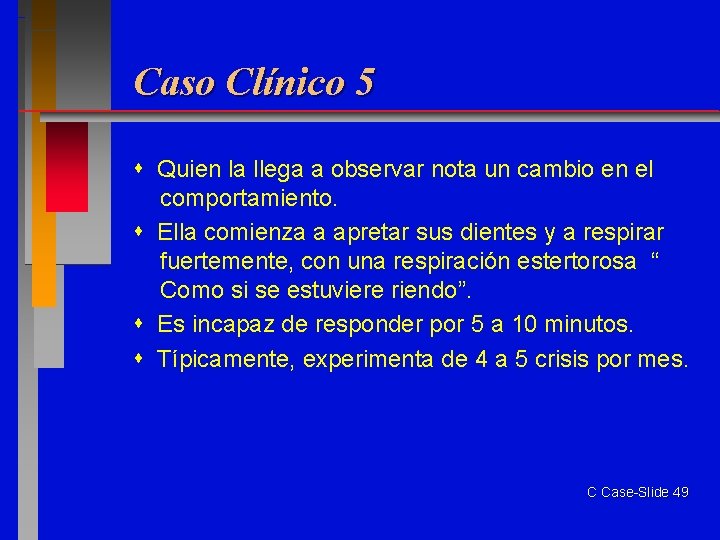 Caso Clínico 5

- Quien la llega a observar nota un cambio en el comportamiento.
- Ella comienza a apretar sus dientes y a respirar fuertemente, con una respiración estertorosa “ Como si se estuviere riendo”.
- Es incapaz de responder por 5 a 10 minutos.
- Típicamente, experimenta de 4 a 5 crisis por mes.

C Case-Slide 49